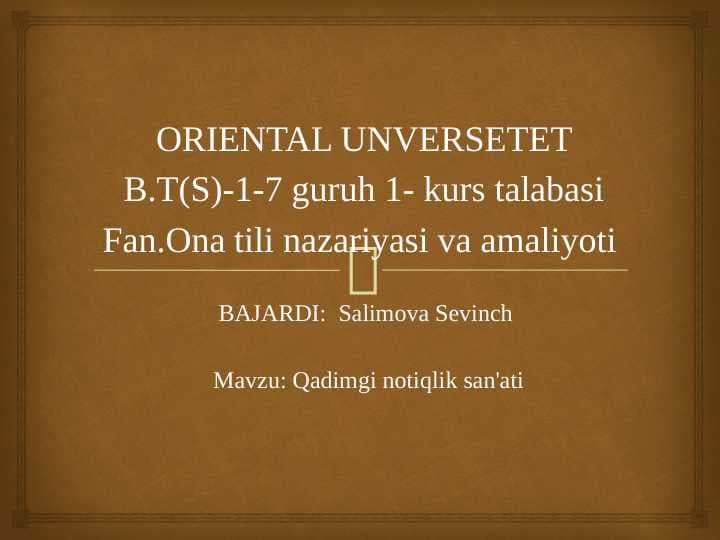 ORIENTAL UNVERSETET
B.T(S)-1-7 guruh 1- kurs talabasi
Fan.Ona tili nazariyasi va amaliyoti

BAJARDI: Salimova Sevinch

Mavzu: Qadimgi notiqlik san'ati